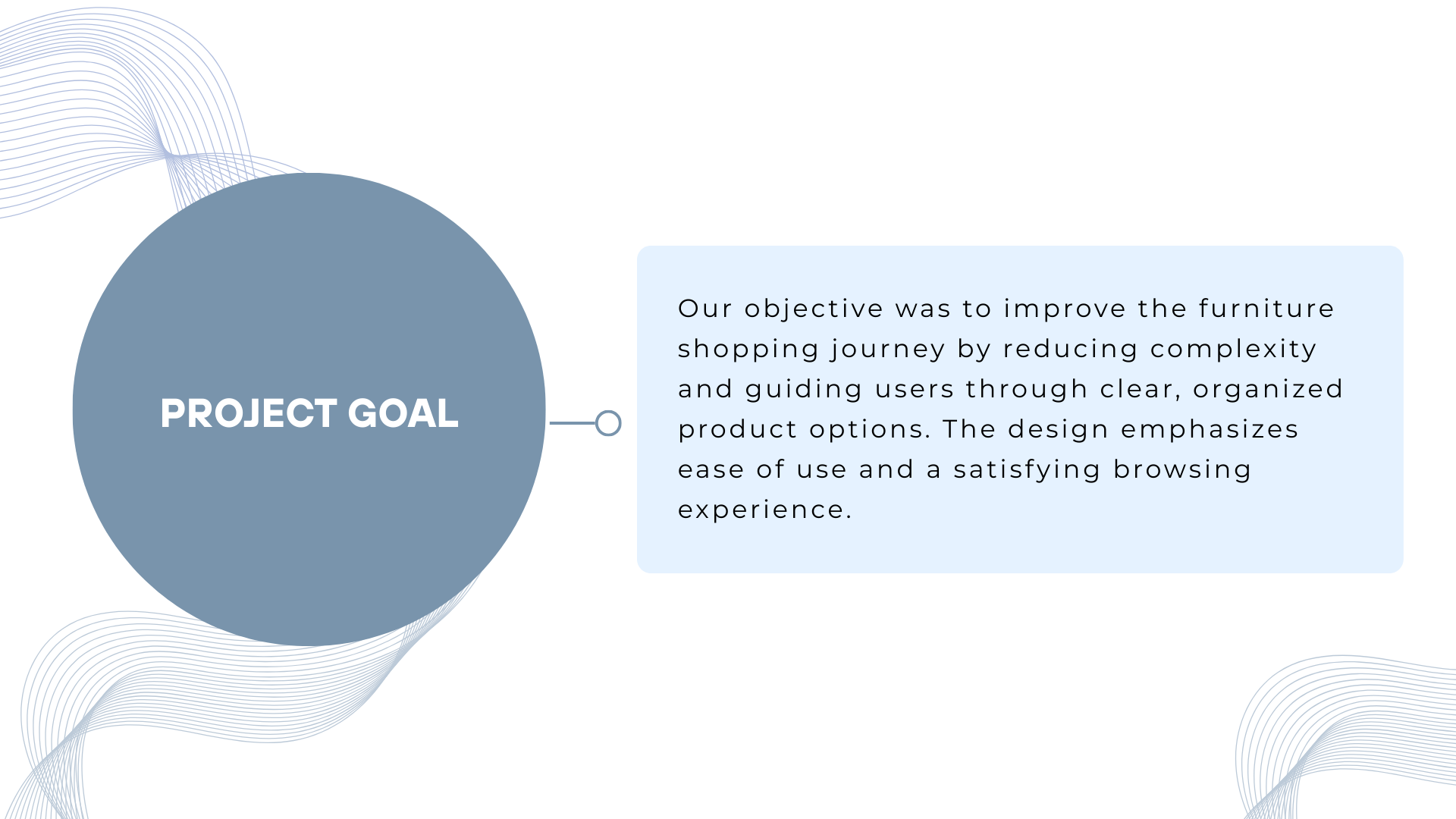 PROJECT GOAL

Our objective was to improve the furniture shopping journey by reducing complexity and guiding users through clear, organized product options. The design emphasizes ease of use and a satisfying browsing experience.